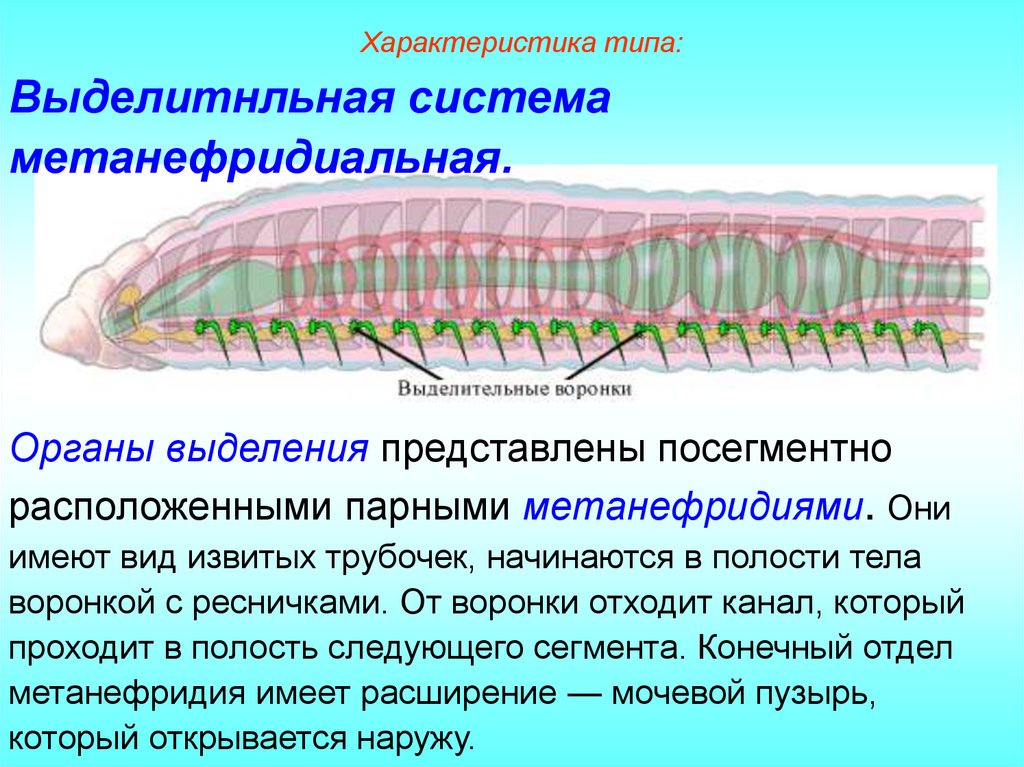 Характеристика типа:

Выделитнльная система метанефридиальная.

Выделительные воронки

Органы выделения представлены посегментно расположенными парными метанефридиями. Они имеют вид извитых трубочек, начинаются в полости тела воронкой с ресничками. От воронки отходит канал, который проходит в полость следующего сегмента. Конечный отдел метанефридия имеет расширение — мочевой пузырь, который открывается наружу.